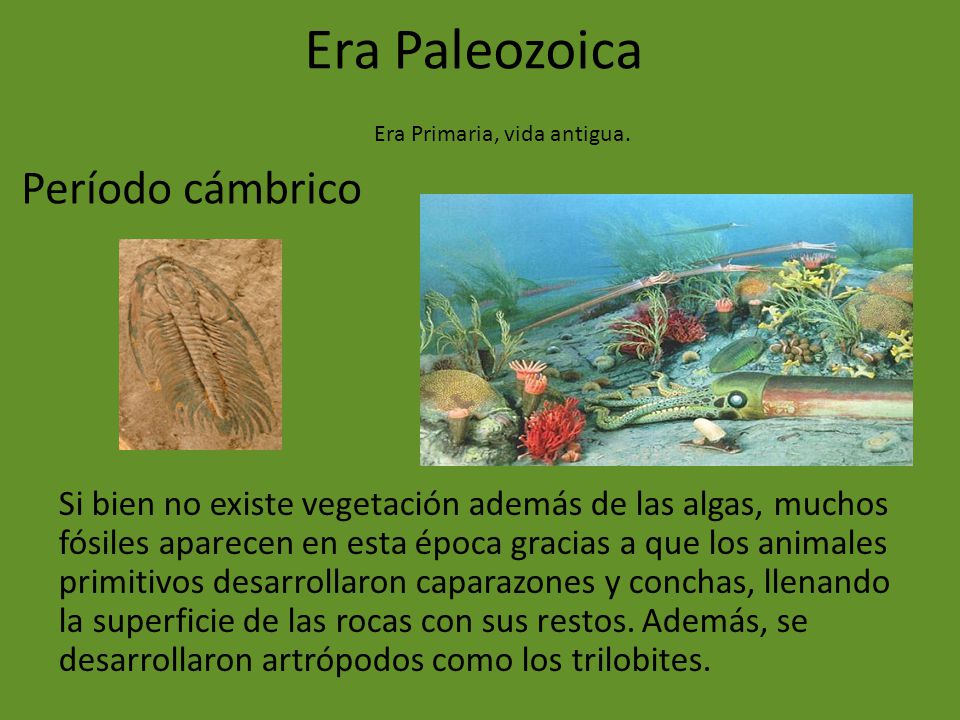 Era Paleozoica

Era Primaria, vida antigua.

Período cámbrico

Si bien no existe vegetación además de las algas, muchos fósiles aparecen en esta época gracias a que los animales primitivos desarrollaron caparazones y conchas, llenando la superficie de las rocas con sus restos. Además, se desarrollaron artrópodos como los trilobites.